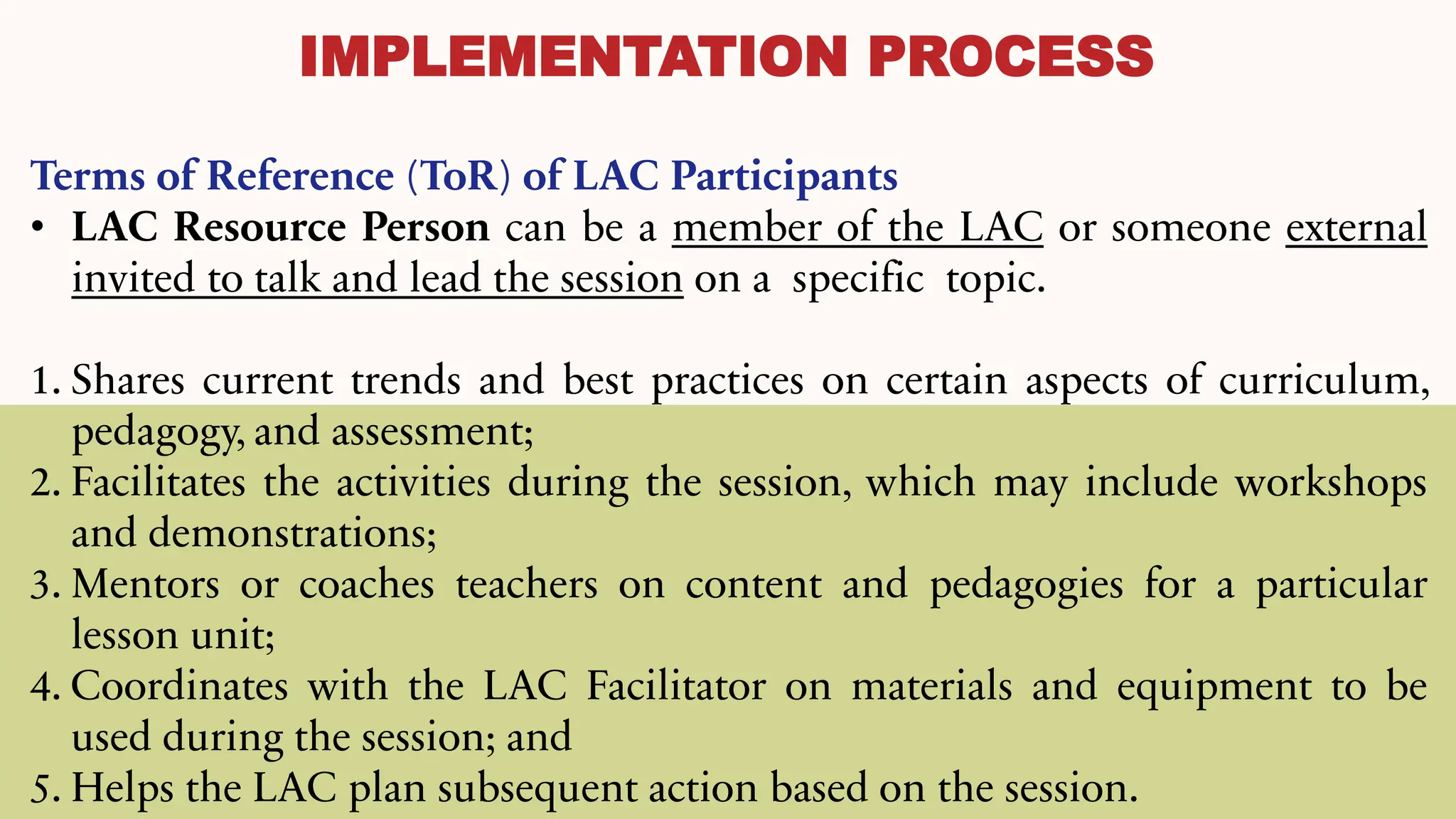 IMPLEMENTATION PROCESS

Terms of Reference (ToR) of LAC Participants

• LAC Resource Person can be a member of the LAC or someone external invited to talk and lead the session on a specific topic.

1. Shares current trends and best practices on certain aspects of curriculum, pedagogy, and assessment;
2. Facilitates the activities during the session, which may include workshops and demonstrations;
3. Mentors or coaches teachers on content and pedagogies for a particular lesson unit;
4. Coordinates with the LAC Facilitator on materials and equipment to be used during the session; and
5. Helps the LAC plan subsequent action based on the session.